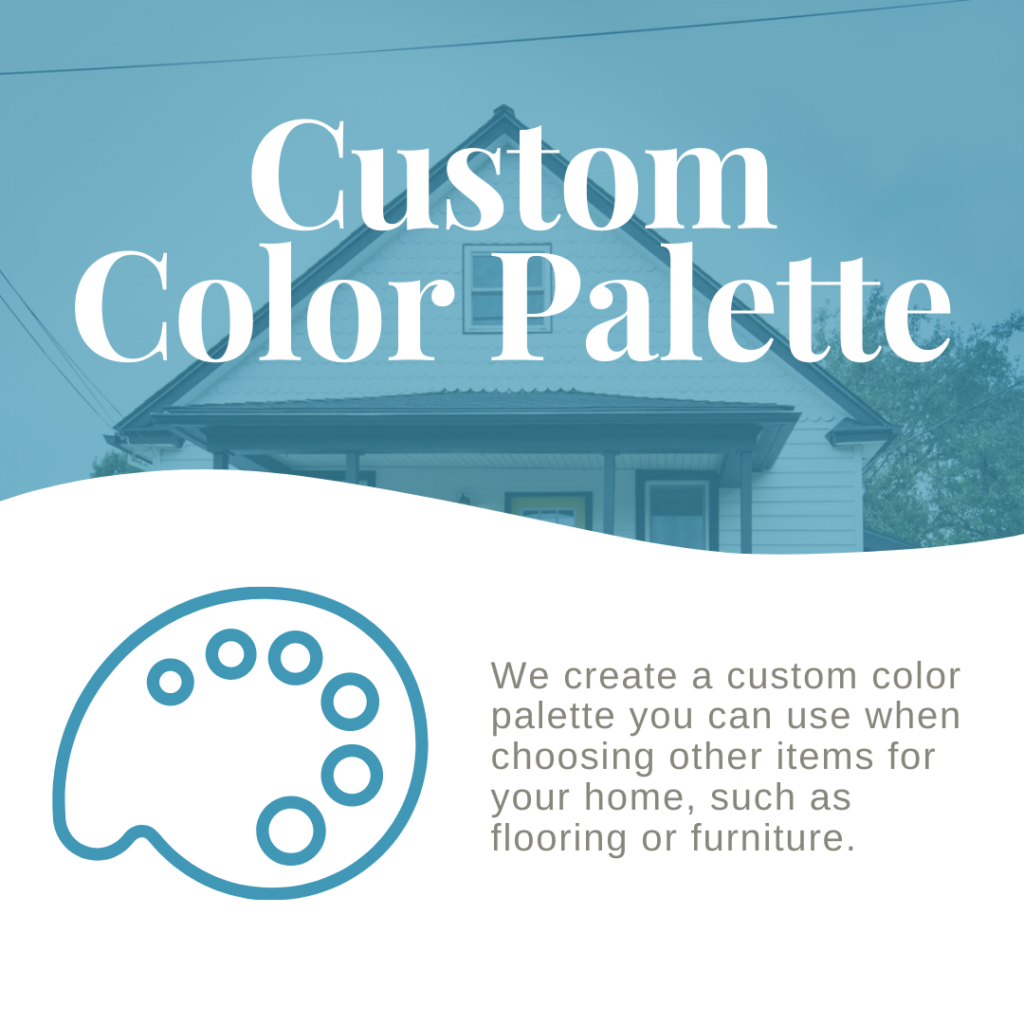 Custom Color Palette

We create a custom color palette you can use when choosing other items for your home, such as flooring or furniture.